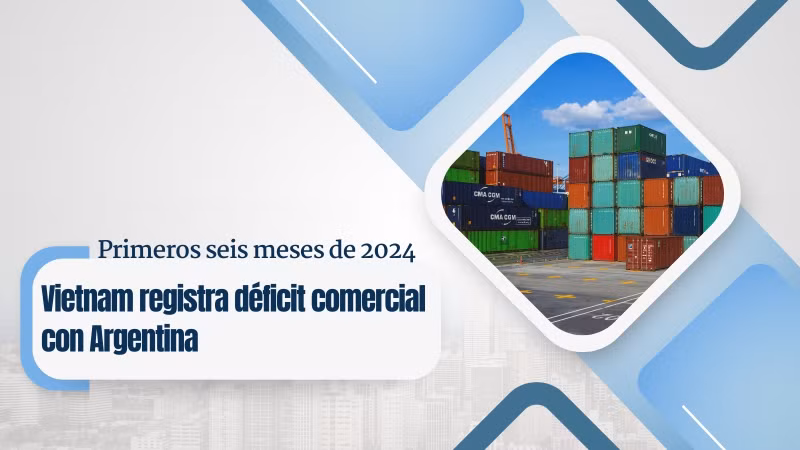 Primeros seis meses de 2024

Vietnam registra déficit comercial con Argentina

CMA CGM

CMA CGM